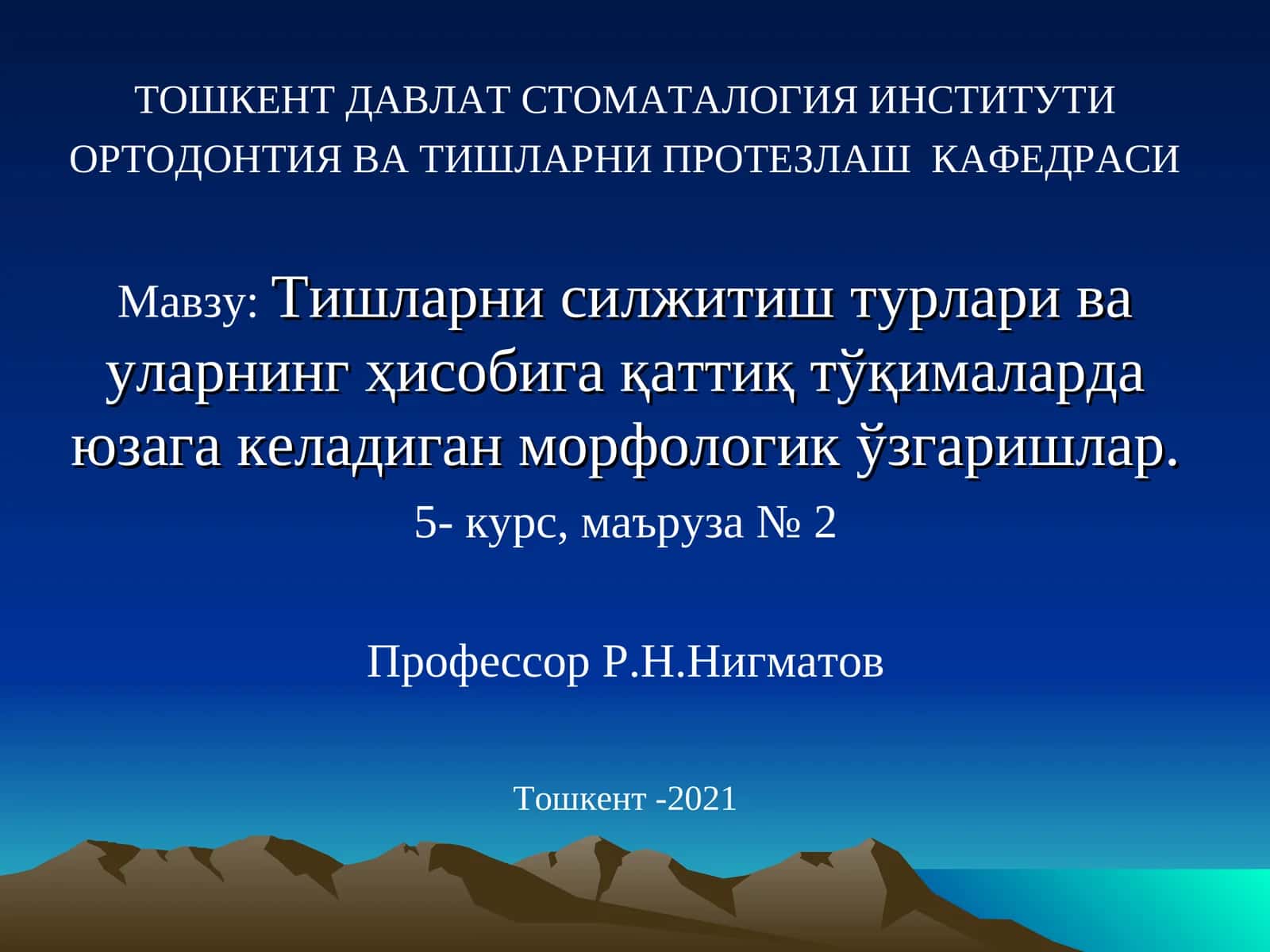 ТОШКЕНТ ДАВЛАТ СТОМАТАЛОГИЯ ИНСТИТУТИ
ОРТОДОНТИЯ ВА ТИШЛАРНИ ПРОТЕЗЛАШ КАФЕДРАСИ

Мавзу: Тишларни силжитиш турлари ва уларнинг ҳисобига қаттиқ тўқималарда юзага келадиган морфологик ўзгаришлар.

5- курс, маъруза № 2

Профессор Р.Н.Нигматов

Тошкент -2021